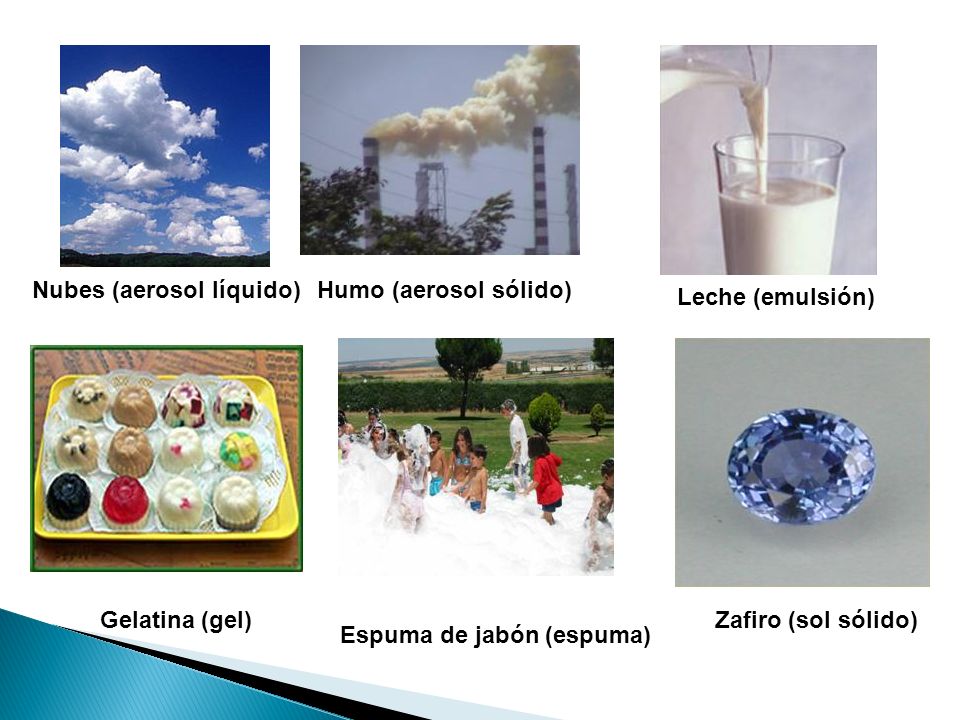 Nubes (aerosol líquido)

Humo (aerosol sólido)

Leche (emulsión)

Gelatina (gel)

Espuma de jabón (espuma)

Zafiro (sol sólido)